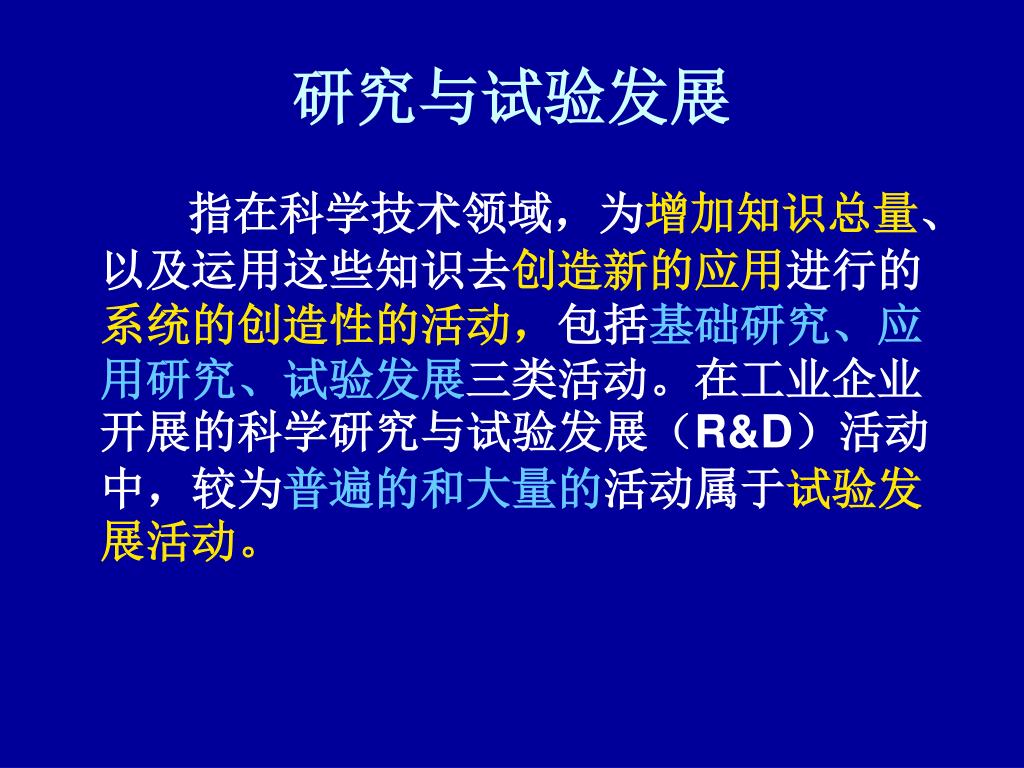 研究与试验发展

指在科学技术领域，为增加知识总量、以及运用这些知识去创造新的应用进行的系统的创造性的活动，包括基础研究、应用研究、试验发展三类活动。在工业企业开展的科学研究与试验发展（R&D）活动中，较为普遍的和大量的活动属于试验发展活动。